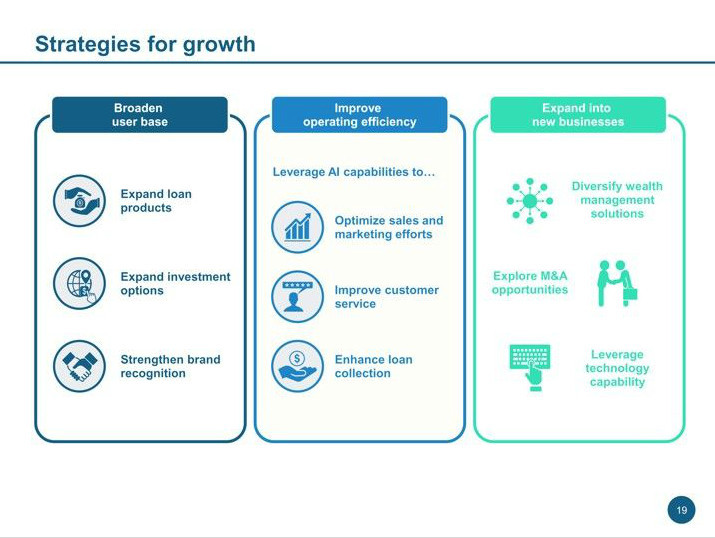 Strategies for growth

Broaden user base

Expand loan products

Expand investment options

Strengthen brand recognition

Improve operating efficiency

Leverage AI capabilities to…

Optimize sales and marketing efforts

Improve customer service

Enhance loan collection

Expand into new businesses

Diversify wealth management solutions

Explore M&A opportunities

Leverage technology capability

19